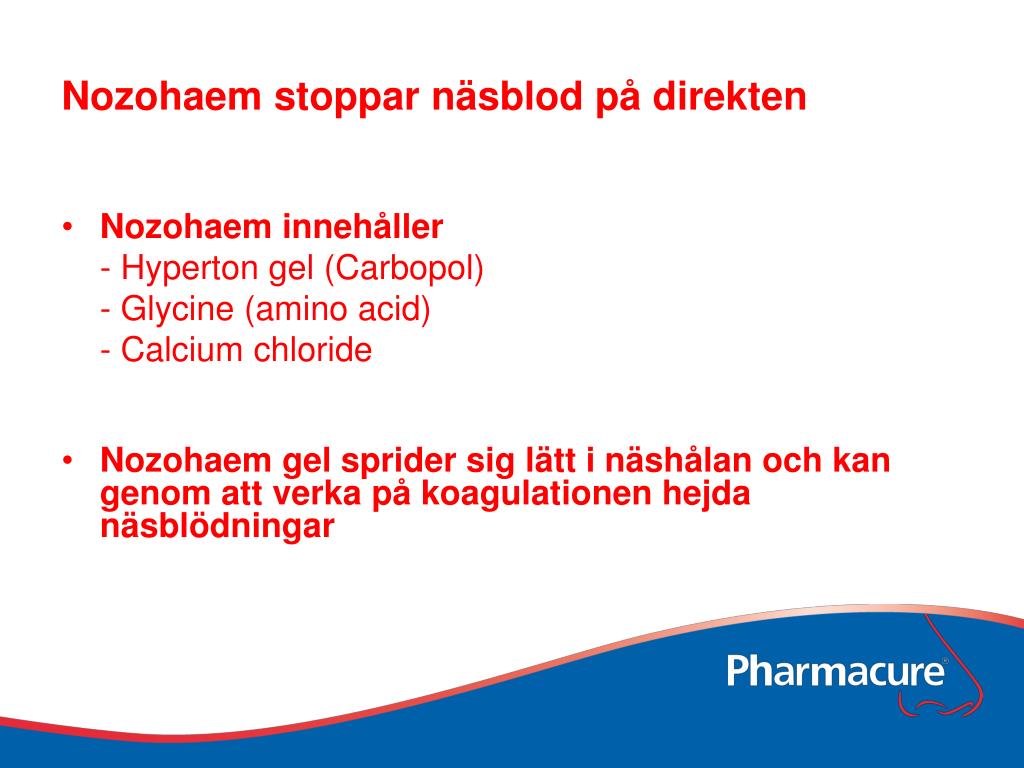 Nozohaem stoppar näsblod på direkten

• Nozohaem innehåller
- Hyperton gel (Carbopol)
- Glycine (amino acid)
- Calcium chloride

• Nozohaem gel sprider sig lätt i näshålan och kan genom att verka på koagulationen hejda näsblödningar

Pharmacure®